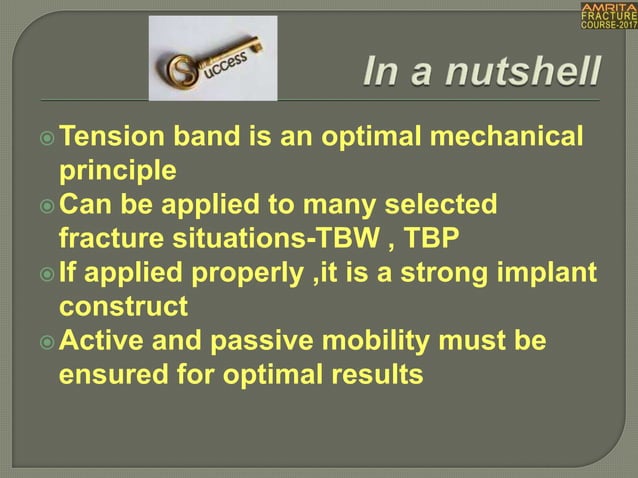 AMRITA
FRACTURE
COURSE-2017

Success

In a nutshell

Tension band is an optimal mechanical principle

Can be applied to many selected fracture situations-TBW , TBP

If applied properly ,it is a strong implant construct

Active and passive mobility must be ensured for optimal results